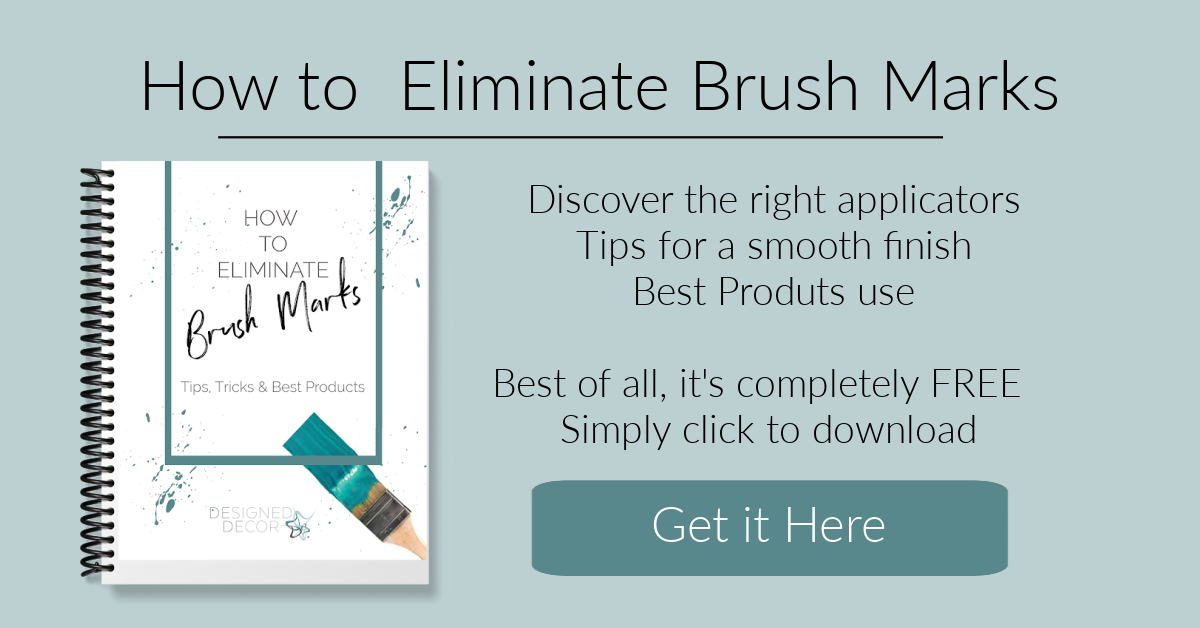 How to  Eliminate Brush Marks

HOW
TO
ELIMINATE
Brush Marks

Tips, Tricks & Best Products

DESIGNED
DECOR

Discover the right applicators
Tips for a smooth finish
Best Produts use

Best of all, it's completely FREE
Simply click to download

Get it Here